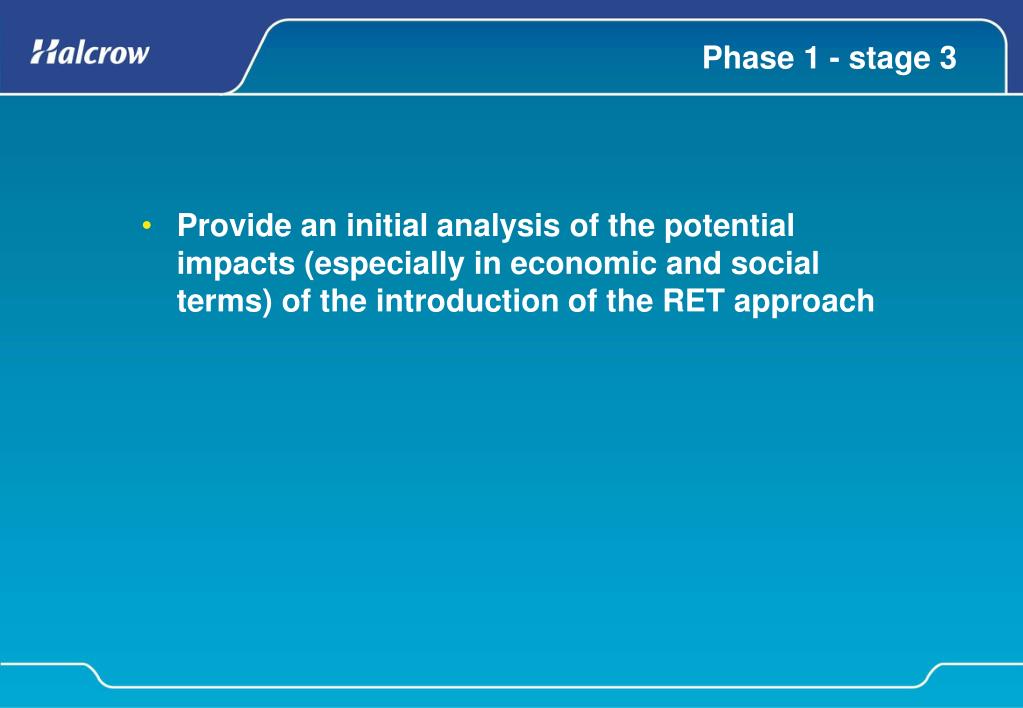 Halcrow

Phase 1 - stage 3

• Provide an initial analysis of the potential impacts (especially in economic and social terms) of the introduction of the RET approach